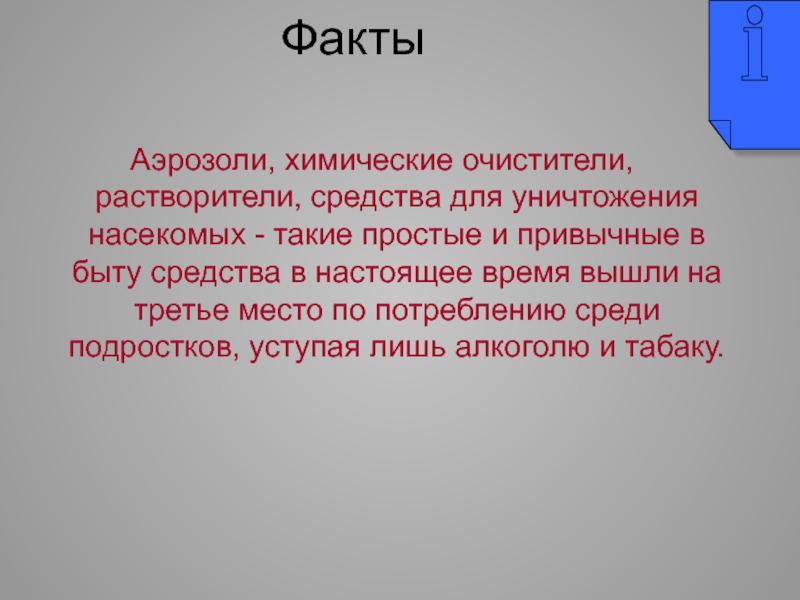 Факты

i

Аэрозоли, химические очистители, растворители, средства для уничтожения насекомых - такие простые и привычные в быту средства в настоящее время вышли на третье место по потреблению среди подростков, уступая лишь алкоголю и табаку.